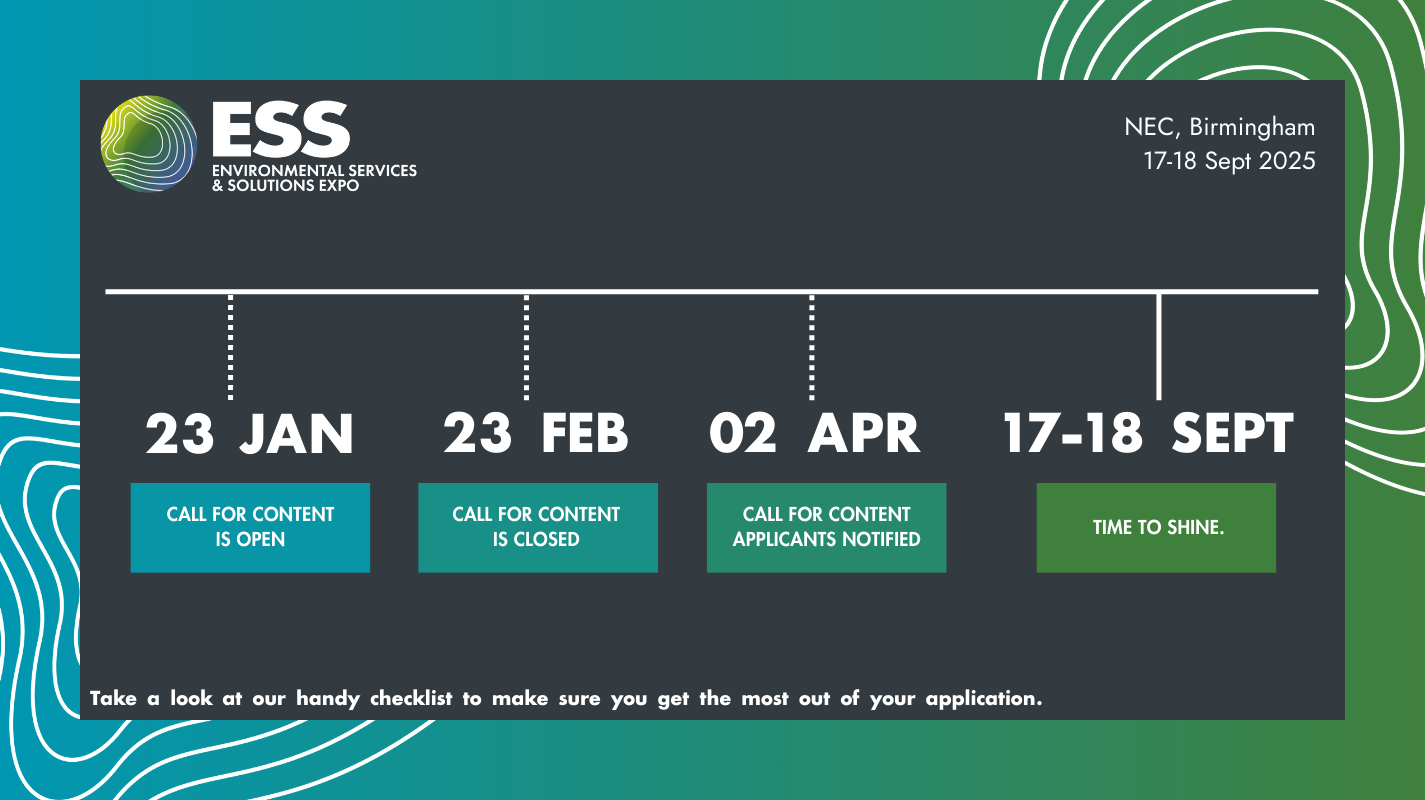 ESS
ENVIRONMENTAL SERVICES
& SOLUTIONS EXPO

NEC, Birmingham
17-18 Sept 2025

23 JAN

CALL FOR CONTENT IS OPEN

23 FEB

CALL FOR CONTENT IS CLOSED

02 APR

CALL FOR CONTENT APPLICANTS NOTIFIED

17-18 SEPT

TIME TO SHINE.

Take a look at our handy checklist to make sure you get the most out of your application.